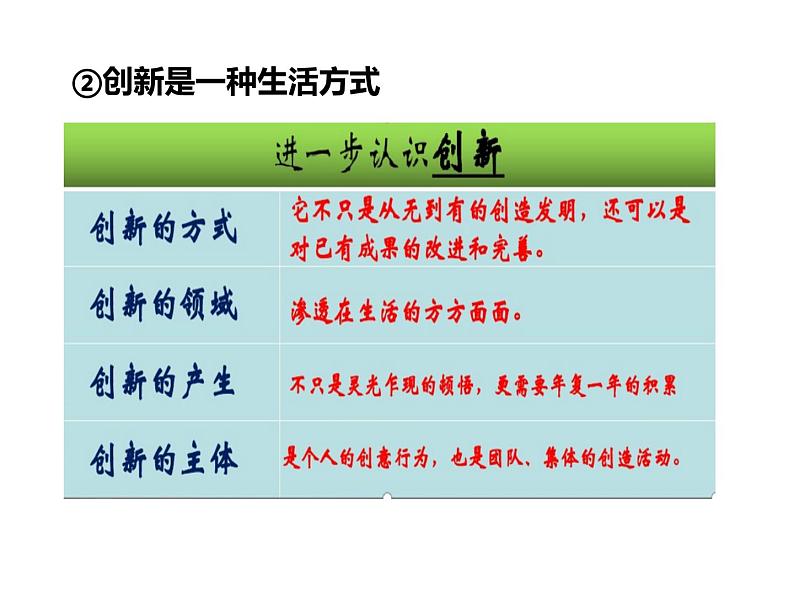 ②创新是一种生活方式

进一步认识创新

| 创新的方式 | 它不只是从无到有的创造发明，还可以是对已有成果的改进和完善。 |
|---|---|
| 创新的领域 | 渗透在生活的方方面面。 |
| 创新的产生 | 不只是灵光乍现的顿悟，更需要年复一年的积累 |
| 创新的主体 | 是个人的创意行为，也是团队、集体的创造活动。 |